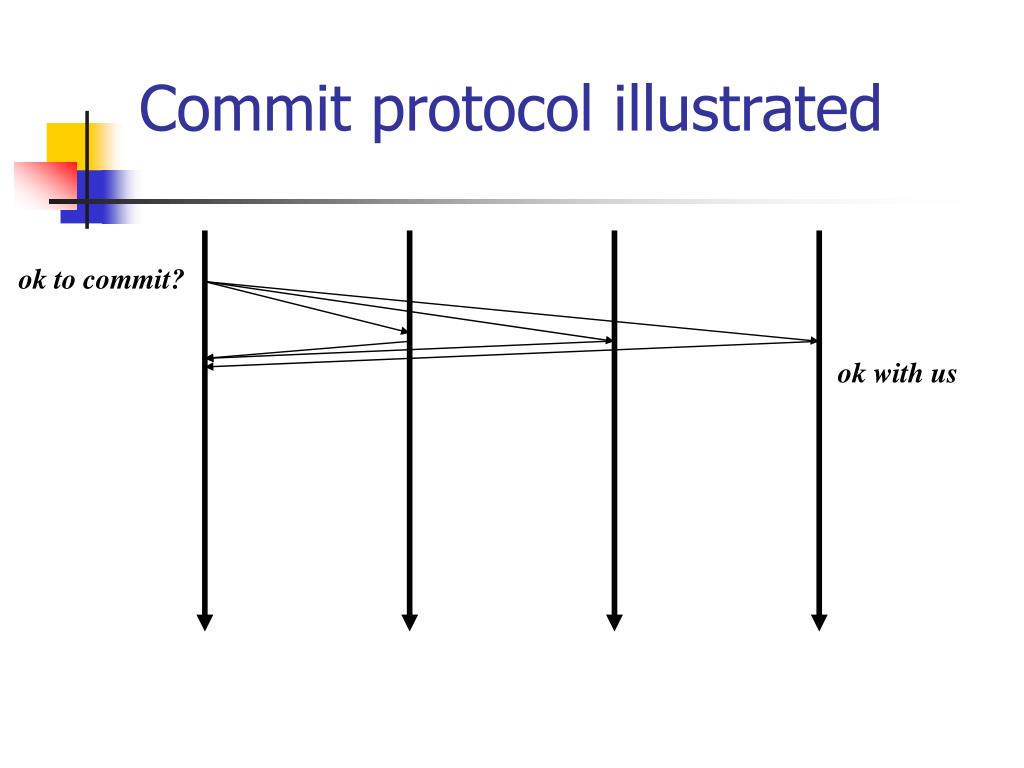 Commit protocol illustrated

ok to commit?

ok with us